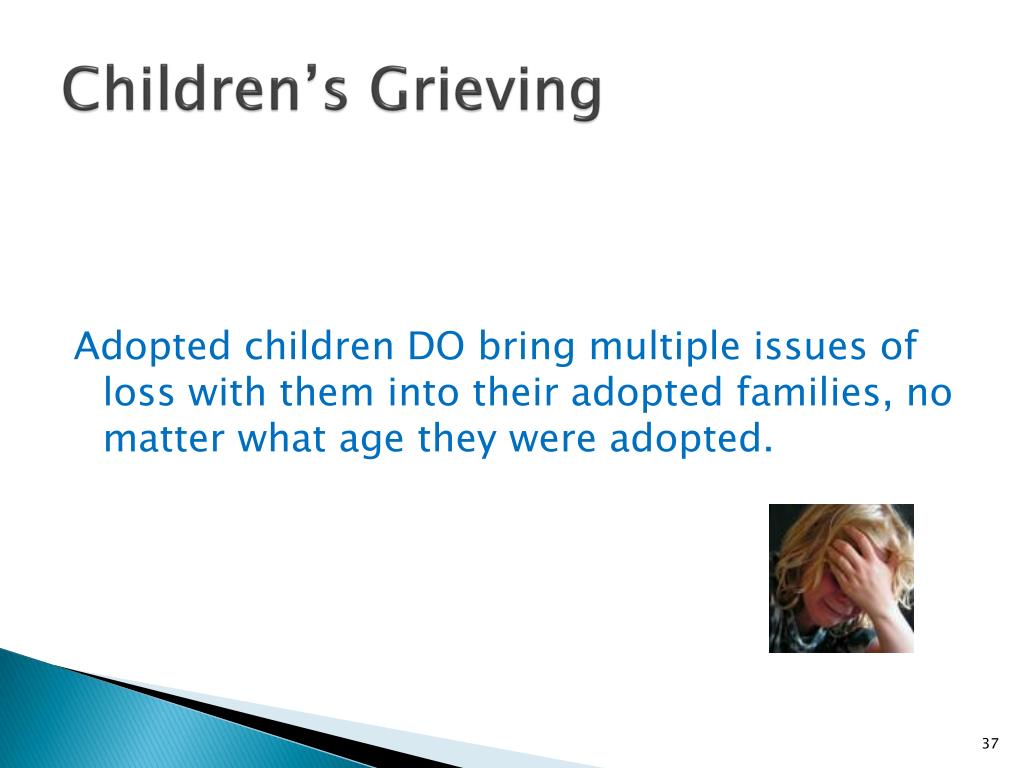 Children’s Grieving

Adopted children DO bring multiple issues of loss with them into their adopted families, no matter what age they were adopted.

37